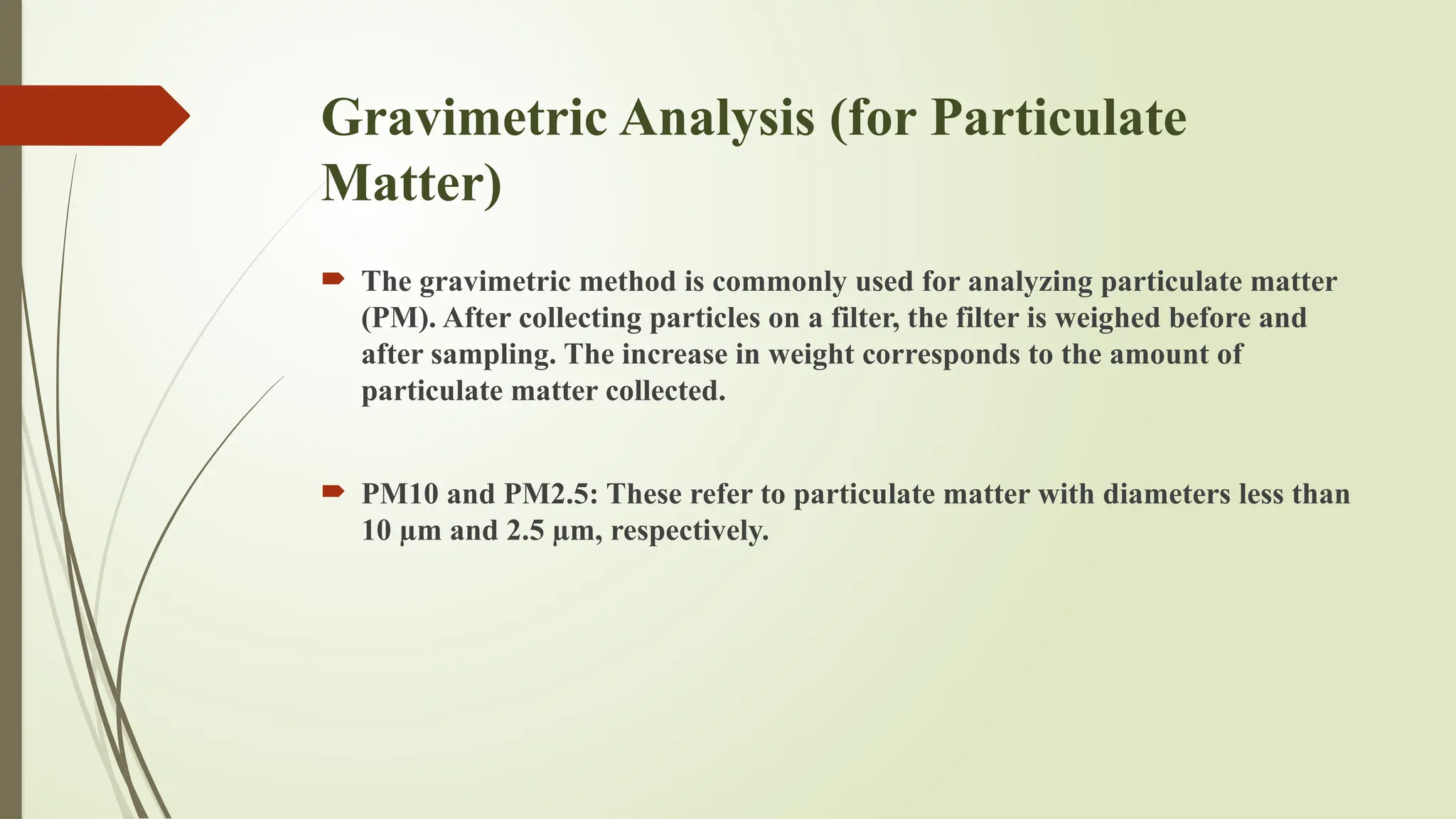 Gravimetric Analysis (for Particulate Matter)

The gravimetric method is commonly used for analyzing particulate matter (PM). After collecting particles on a filter, the filter is weighed before and after sampling. The increase in weight corresponds to the amount of particulate matter collected.

PM10 and PM2.5: These refer to particulate matter with diameters less than 10 µm and 2.5 µm, respectively.